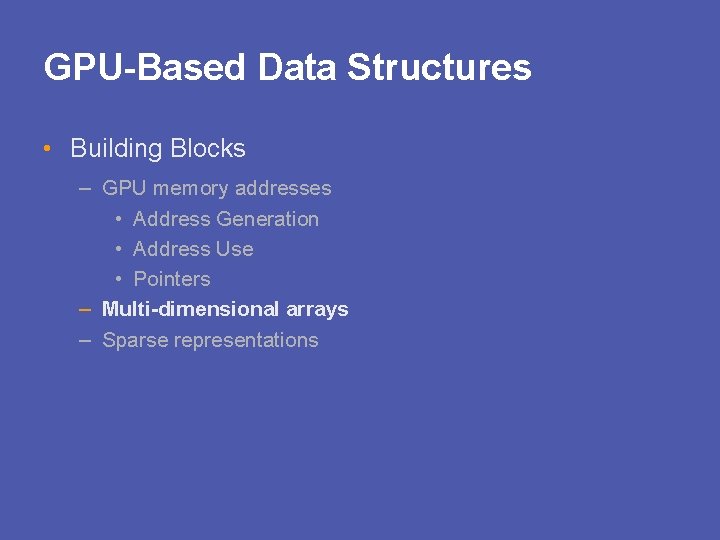 GPU-Based Data Structures

• Building Blocks

– GPU memory addresses

• Address Generation

• Address Use

• Pointers

– Multi-dimensional arrays

– Sparse representations